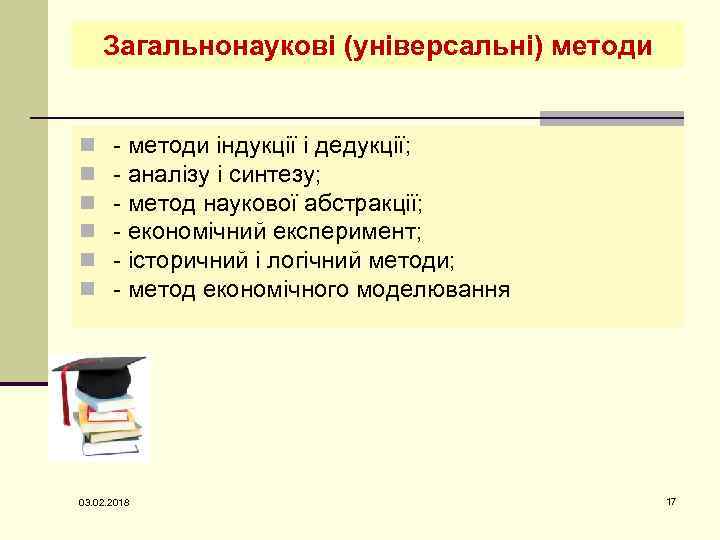 Загальнонаукові (універсальні) методи

- методи індукції і дедукції;
- аналізу і синтезу;
- метод наукової абстракції;
- економічний експеримент;
- історичний і логічний методи;
- метод економічного моделювання

03.02.2018

17